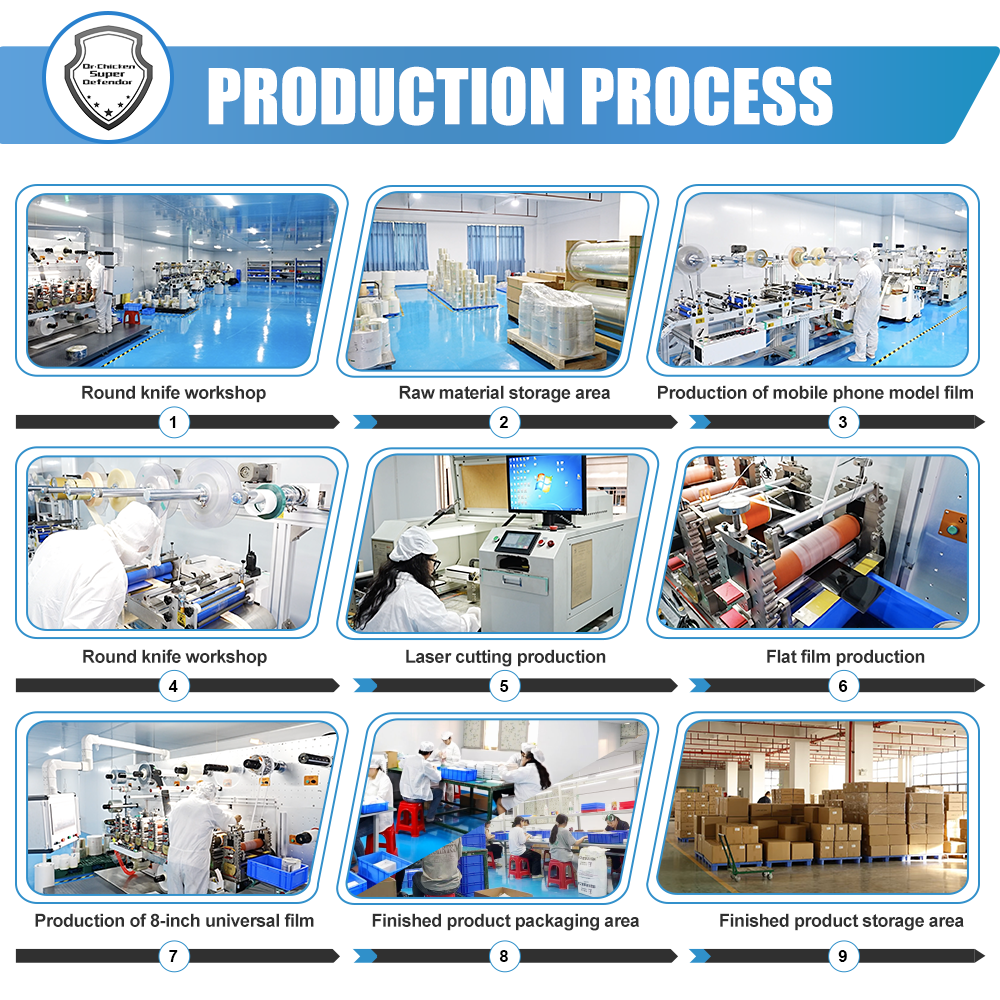 Dr.Chicken Super Defendor

PRODUCTION PROCESS

Round knife workshop
1

Raw material storage area
2

Production of mobile phone model film
3

Round knife workshop
4

Laser cutting production
5

Flat film production
6

Production of 8-inch universal film
7

Finished product packaging area
8

Finished product storage area
9